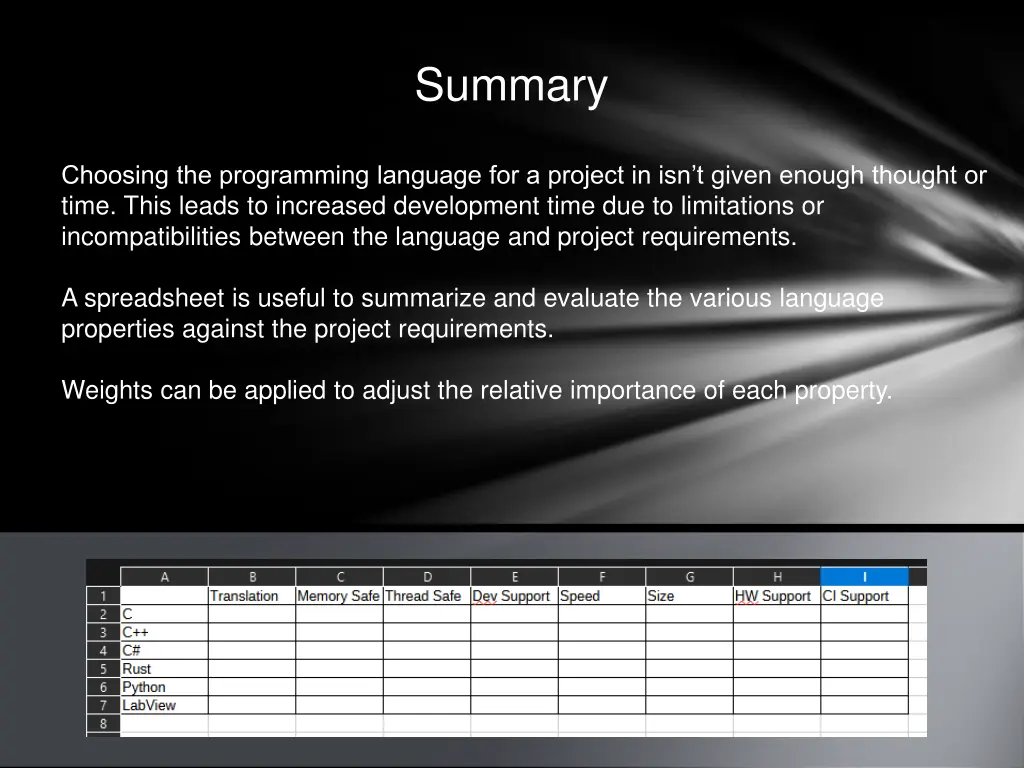 Summary

Choosing the programming language for a project in isn't given enough thought or time. This leads to increased development time due to limitations or incompatibilities between the language and project requirements.

A spreadsheet is useful to summarize and evaluate the various language properties against the project requirements.

Weights can be applied to adjust the relative importance of each property.

| | A | B | C | D | E | F | G | H | I |
|---|---|---|---|---|---|---|---|---|---|
| 1 | | Translation | Memory Safe | Thread Safe | Dev Support | Speed | Size | HW Support | CI Support |
| 2 | C | | | | | | | | |
| 3 | C++ | | | | | | | | |
| 4 | C# | | | | | | | | |
| 5 | Rust | | | | | | | | |
| 6 | Python | | | | | | | | |
| 7 | LabView | | | | | | | | |
| 8 | | | | | | | | | |